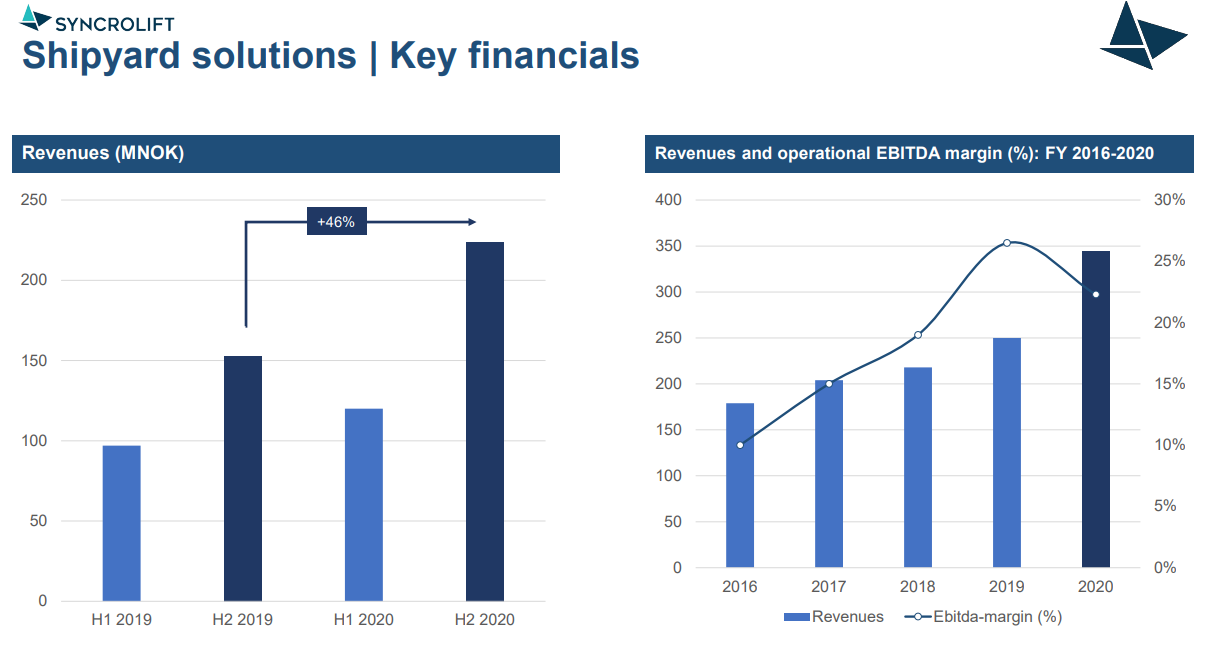 SYNCROLIFT
Shipyard solutions | Key financials

Revenues (MNOK)

250
200
150
100
50
0
+46%
H1 2019
H2 2019
H1 2020
H2 2020

Revenues and operational EBITDA margin (%): FY 2016-2020

400
350
300
250
200
150
100
50
0
30%
25%
20%
15%
10%
5%
0%
2016
2017
2018
2019
2020
Revenues
Ebitda-margin (%)